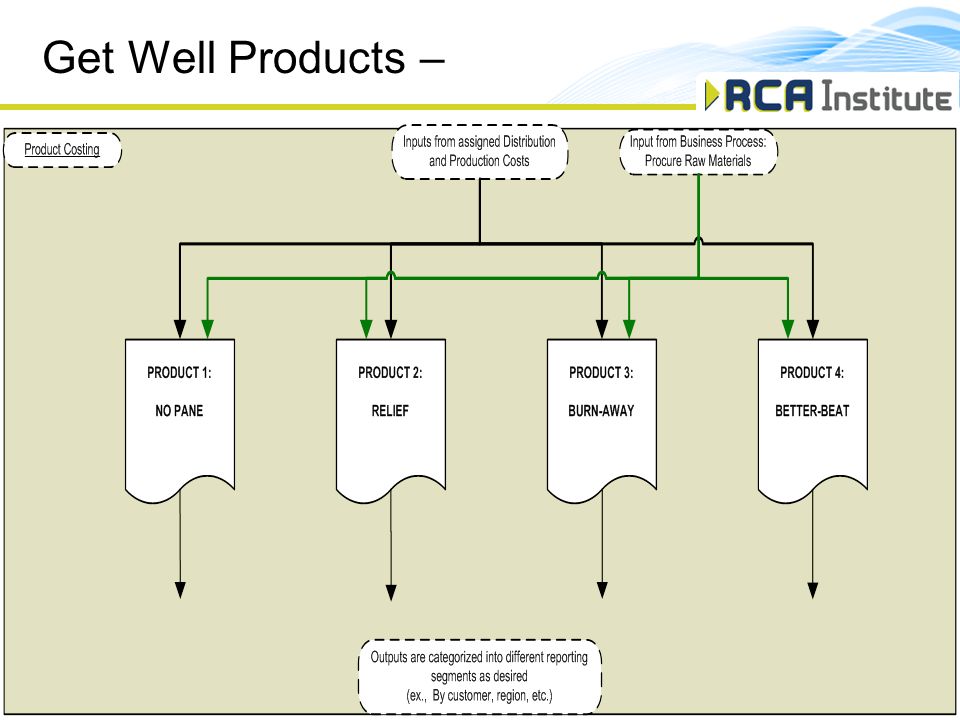 Get Well Products –

RCA Institute

Product Costing

Inputs from assigned Distribution and Production Costs

Input from Business Process: Procure Raw Materials

PRODUCT 1:
NO PANE

PRODUCT 2:
RELIEF

PRODUCT 3:
BURN-AWAY

PRODUCT 4:
BETTER-BEAT

Outputs are categorized into different reporting segments as desired
(ex., By customer, region, etc.)